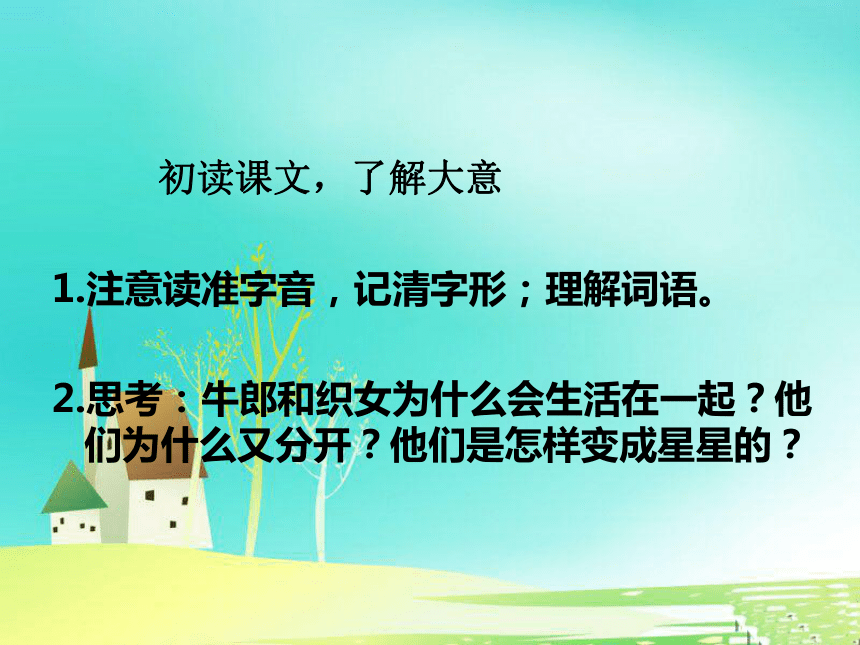 初读课文，了解大意

1.注意读准字音，记清字形；理解词语。

2.思考：牛郎和织女为什么会生活在一起？他们为什么又分开？他们是怎样变成星星的？